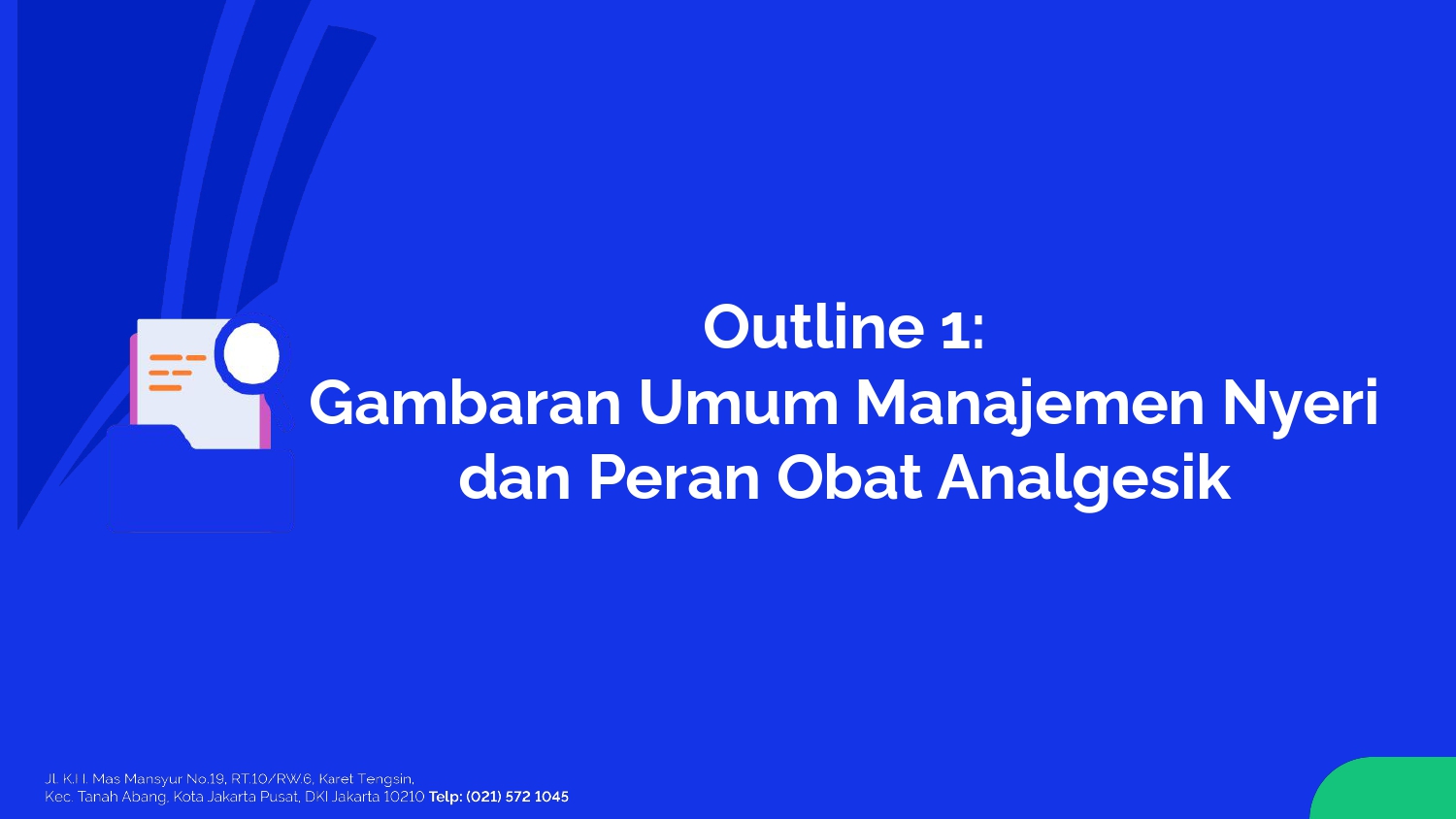 Outline 1:
Gambaran Umum Manajemen Nyeri dan Peran Obat Analgesik

Jl. K.H. Mas Mansyur No.19, RT.10/RW.6, Karet Tengsin,
Kec. Tanah Abang, Kota Jakarta Pusat, DKI Jakarta 10210 Telp: (021) 572 1045